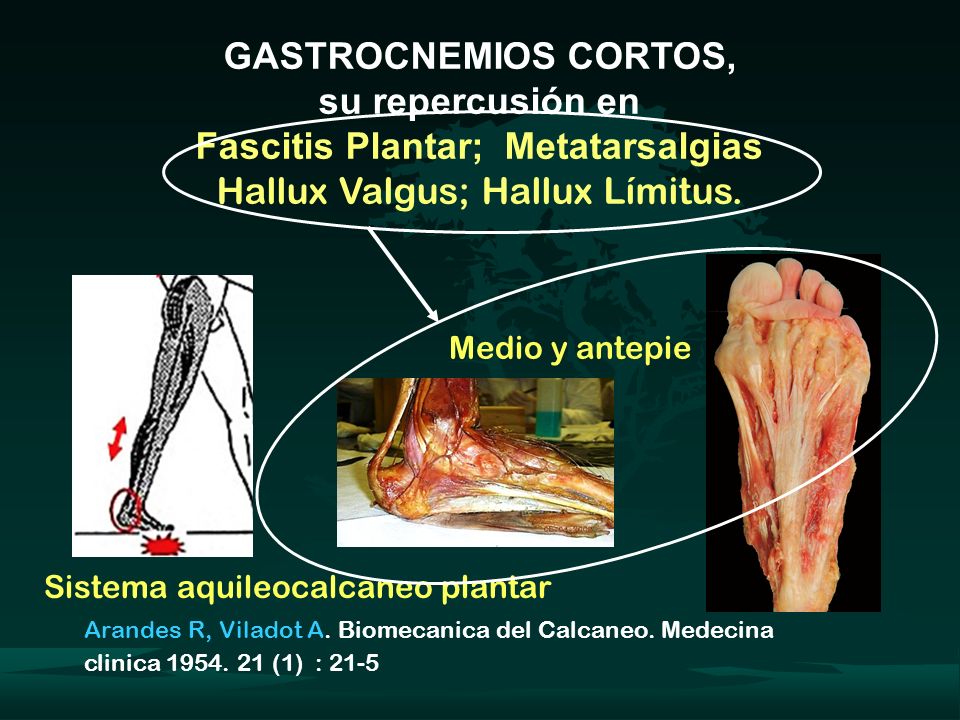 GASTROCNEMIOS CORTOS,
su repercusión en
Fascitis Plantar; Metatarsalgias
Hallux Valgus; Hallux Límitus.

Medio y antepie

Sistema aquileocalcaneo plantar

Arandes R, Viladot A. Biomecanica del Calcaneo. Medecina clinica 1954. 21 (1) : 21-5